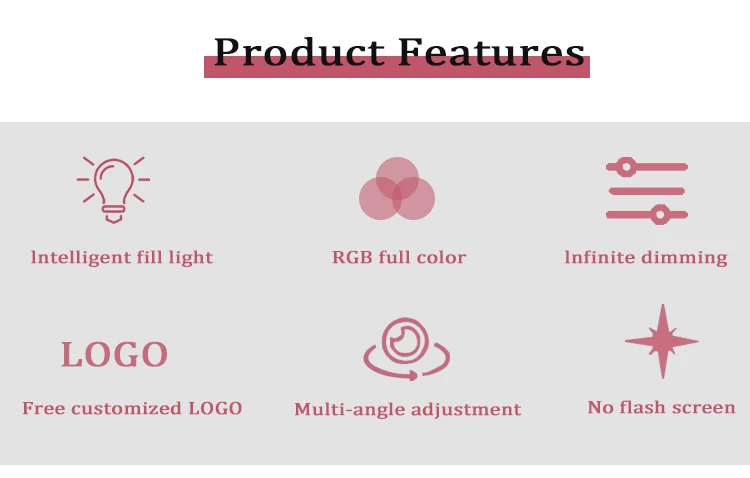 Product Features

lntelligent fill light

RGB full color

lnfinite dimming

LOGO

Free customized LOGO

Multi-angle adjustment

No flash screen